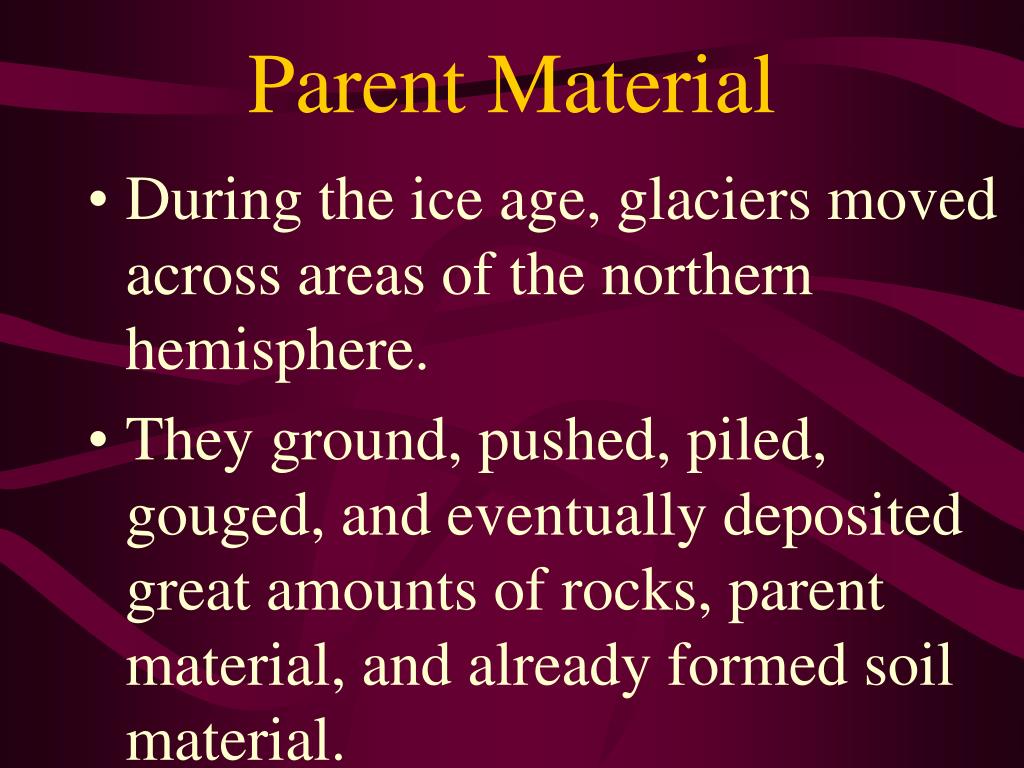 Parent Material

• During the ice age, glaciers moved across areas of the northern hemisphere.

• They ground, pushed, piled, gouged, and eventually deposited great amounts of rocks, parent material, and already formed soil material.